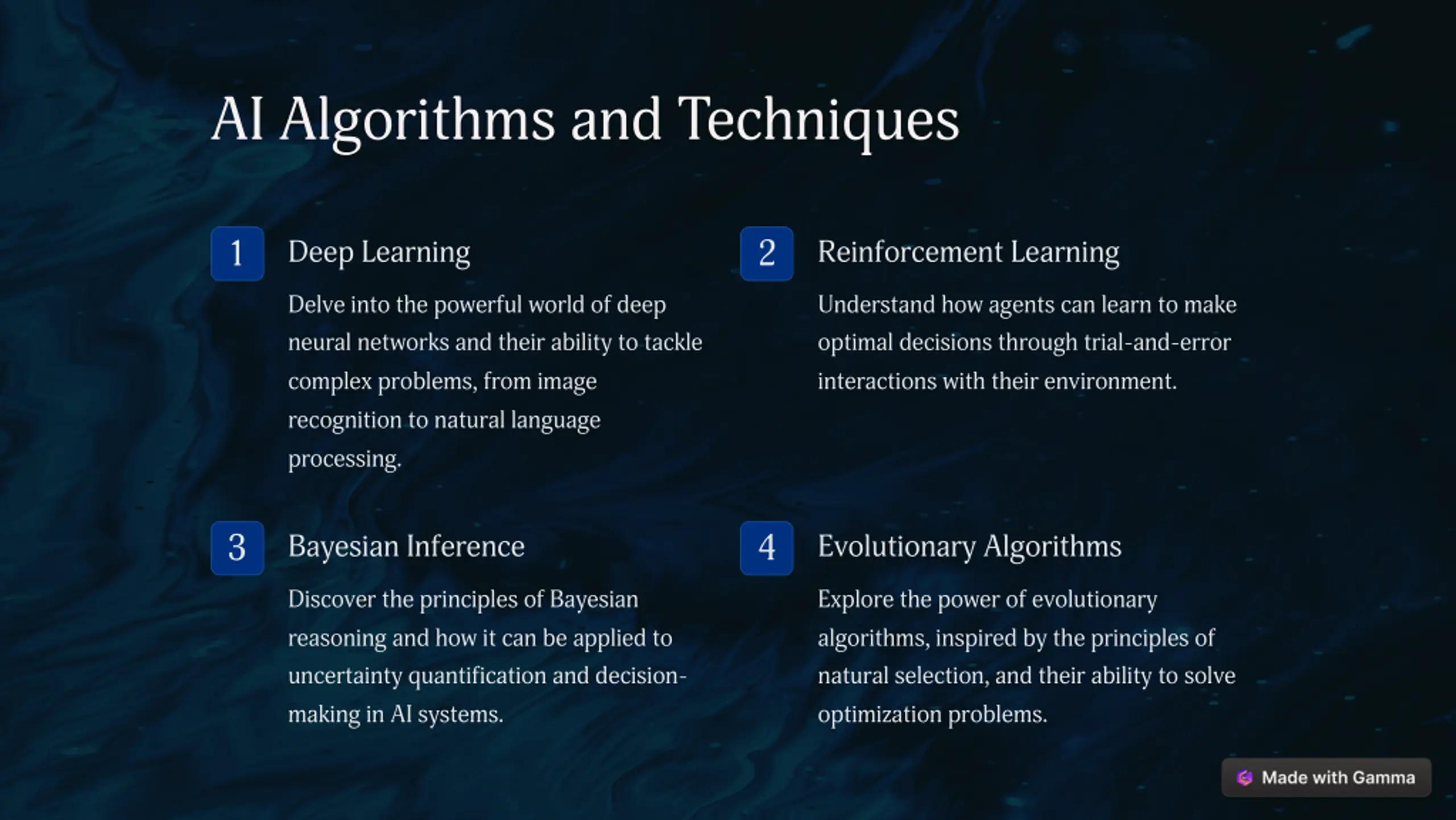 AI Algorithms and Techniques

1

Deep Learning

Delve into the powerful world of deep neural networks and their ability to tackle complex problems, from image recognition to natural language processing.

2

Reinforcement Learning

Understand how agents can learn to make optimal decisions through trial-and-error interactions with their environment.

3

Bayesian Inference

Discover the principles of Bayesian reasoning and how it can be applied to uncertainty quantification and decision-making in AI systems.

4

Evolutionary Algorithms

Explore the power of evolutionary algorithms, inspired by the principles of natural selection, and their ability to solve optimization problems.

Made with Gamma